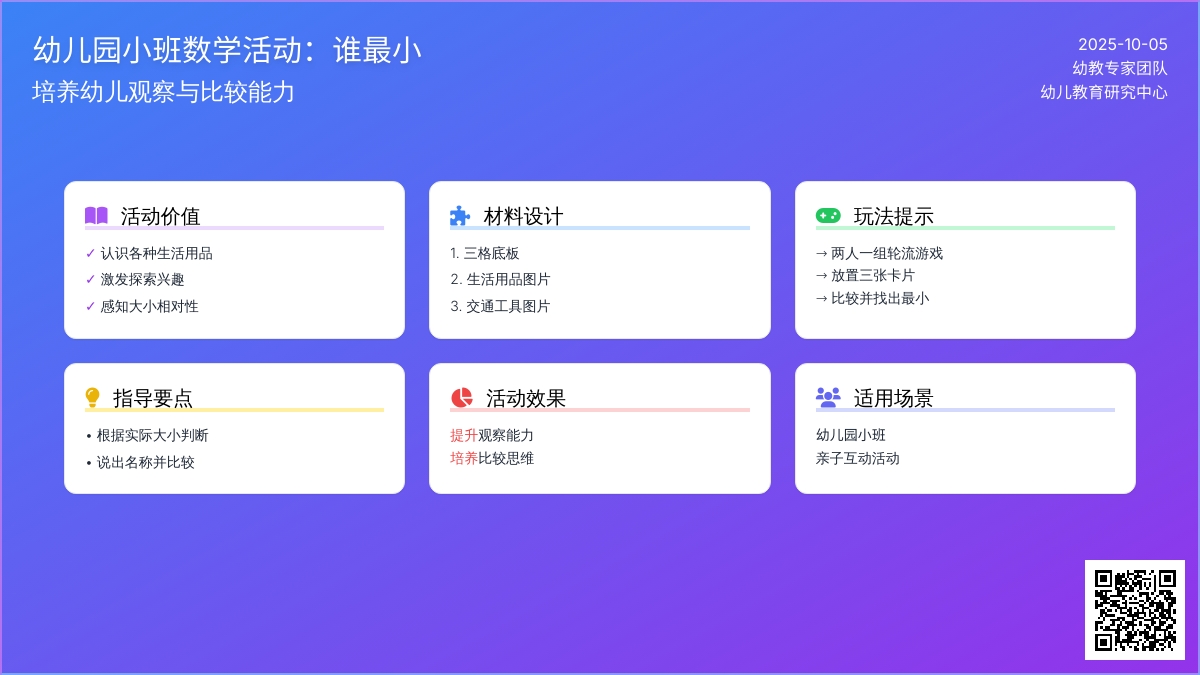 幼儿园小班数学活动：谁最小
培养幼儿观察与比较能力

2025-10-05
幼教专家团队
幼儿教育研究中心

活动价值
✓ 认识各种生活用品
✓ 激发探索兴趣
✓ 感知大小相对性

材料设计
1. 三格底板
2. 生活用品图片
3. 交通工具图片

玩法提示
→ 两人一组轮流游戏
→ 放置三张卡片
→ 比较并找出最小

指导要点
• 根据实际大小判断
• 说出名称并比较

活动效果
提升观察能力
培养比较思维

适用场景
幼儿园小班
亲子互动活动